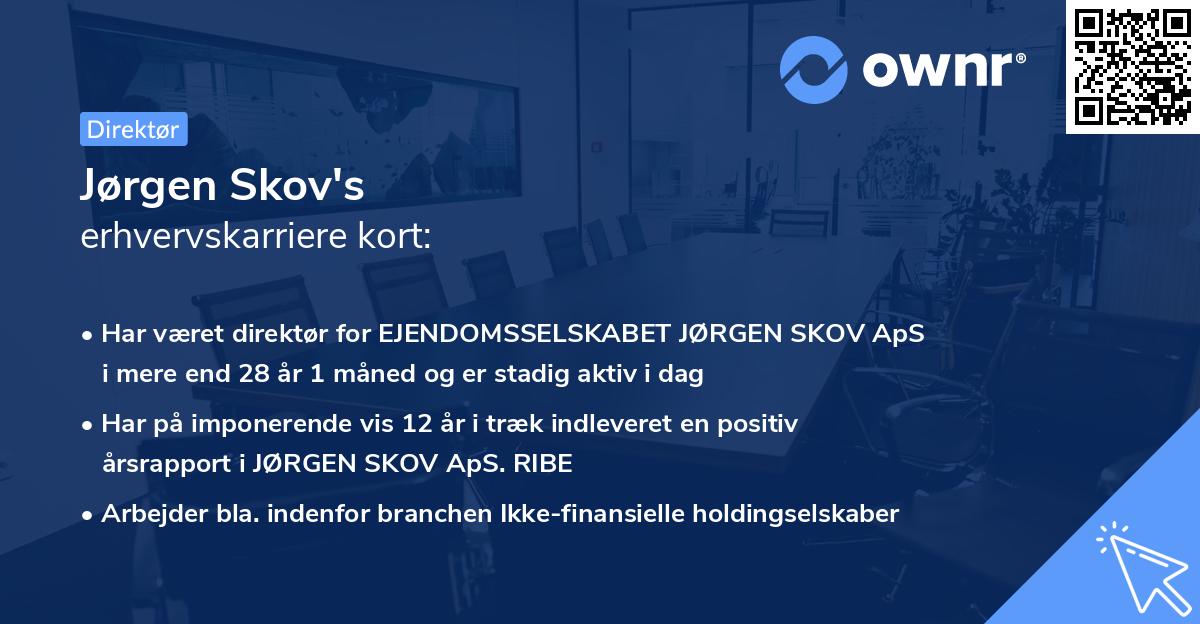 ownr®

Direktør

Jørgen Skov's
erhvervskarriere kort:

• Har været direktør for EJENDOMSSELSKABET JØRGEN SKOV ApS i mere end 28 år 1 måned og er stadig aktiv i dag

• Har på imponerende vis 12 år i træk indleveret en positiv årsrapport i JØRGEN SKOV ApS. RIBE

• Arbejder bla. indenfor branchen Ikke-finansielle holdingselskaber